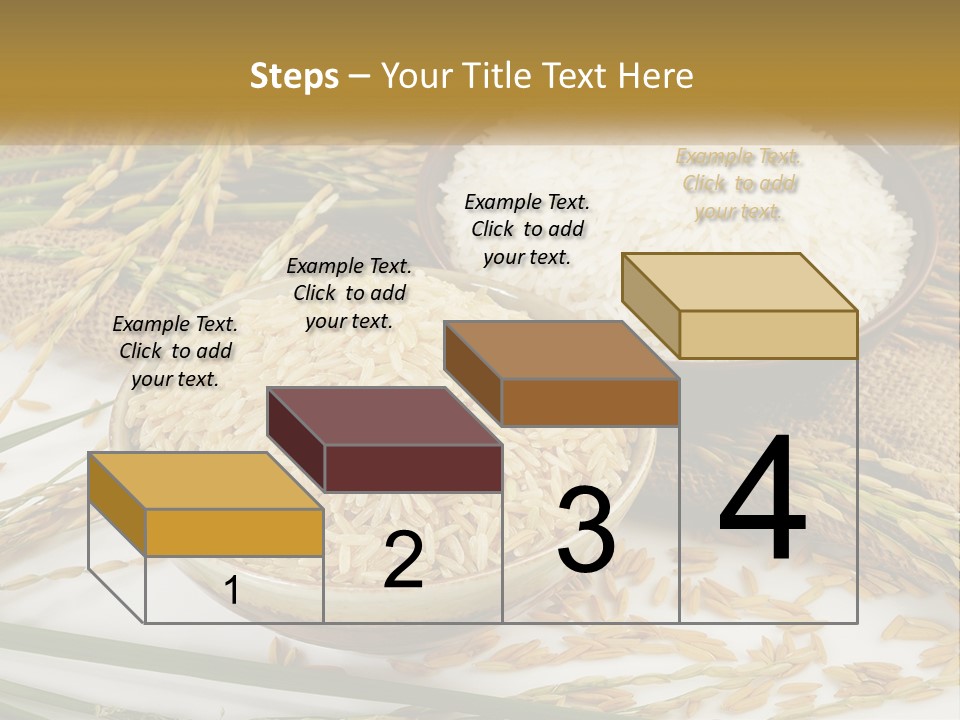 Steps – Your Title Text Here

Example Text. Click to add your text.

Example Text. Click to add your text.

Example Text. Click to add your text.

Example Text. Click to add your text.

1

2

3

4